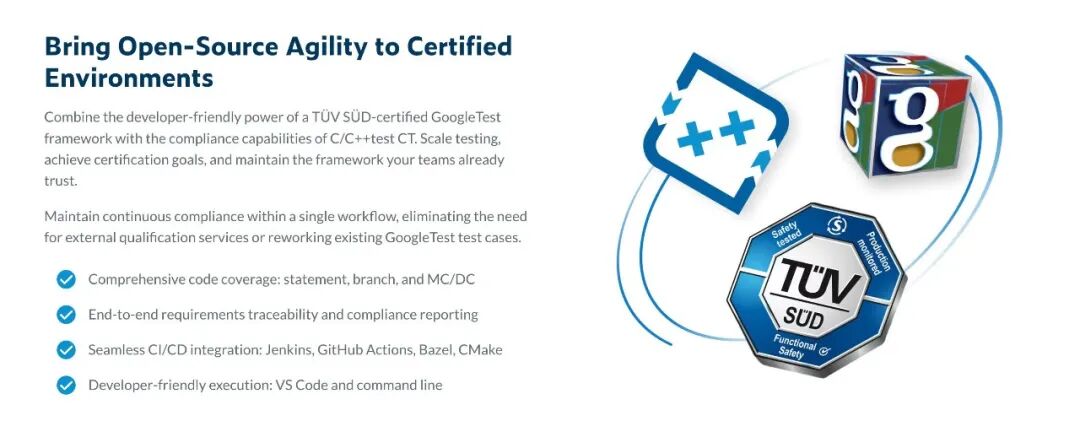 Bring Open-Source Agility to Certified Environments

Combine the developer-friendly power of a TÜV SÜD-certified GoogleTest framework with the compliance capabilities of C/C++test CT. Scale testing, achieve certification goals, and maintain the framework your teams already trust.

Maintain continuous compliance within a single workflow, eliminating the need for external qualification services or reworking existing GoogleTest test cases.

Comprehensive code coverage: statement, branch, and MC/DC

End-to-end requirements traceability and compliance reporting

Seamless CI/CD integration: Jenkins, GitHub Actions, Bazel, CMake

Developer-friendly execution: VS Code and command line

++

g

Safety tested
Production monitored
TÜV
SÜD
Functional Safety